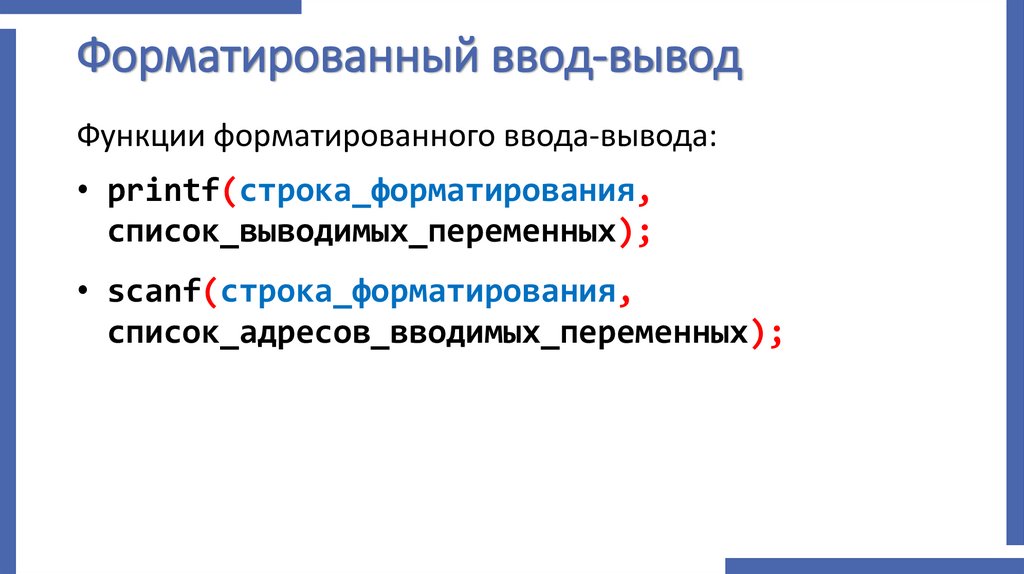 Форматированный ввод-вывод

Функции форматированного ввода-вывода:

• printf(строка_форматирования, список_выводимых_переменных);

• scanf(строка_форматирования, список_адресов_вводимых_переменных);